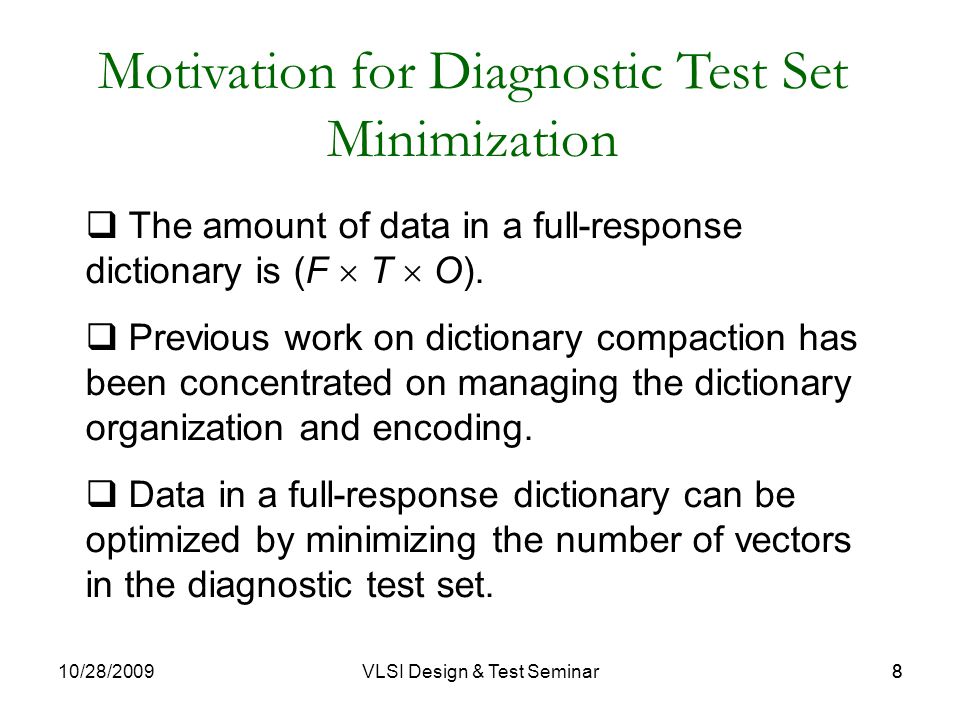 Motivation for Diagnostic Test Set Minimization

❑ The amount of data in a full-response dictionary is ($F \times T \times O$).

❑ Previous work on dictionary compaction has been concentrated on managing the dictionary organization and encoding.

❑ Data in a full-response dictionary can be optimized by minimizing the number of vectors in the diagnostic test set.

10/28/2009

VLSI Design & Test Seminar

8